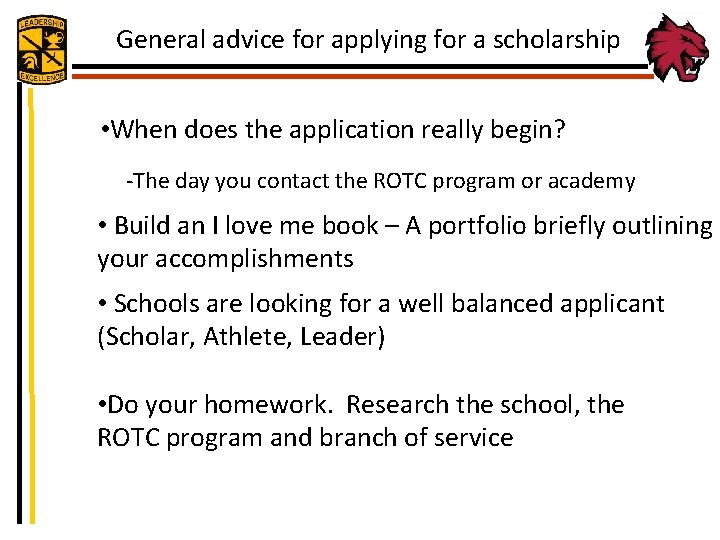 LEADERSHIP
EXCELLENCE

General advice for applying for a scholarship

•When does the application really begin?

-The day you contact the ROTC program or academy

• Build an I love me book – A portfolio briefly outlining your accomplishments

• Schools are looking for a well balanced applicant (Scholar, Athlete, Leader)

•Do your homework. Research the school, the ROTC program and branch of service